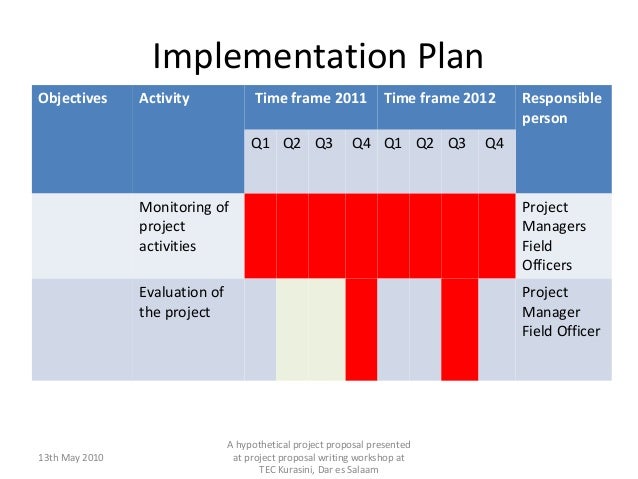 Implementation Plan

| Objectives | Activity | Time frame 2011 | | | | Time frame 2012 | | | | Responsible person |
|---|---|---|---|---|---|---|---|---|---|---|
| | | Q1 | Q2 | Q3 | Q4 | Q1 | Q2 | Q3 | Q4 | |
| | Monitoring of project activities | | | | | | | | | Project Managers Field Officers |
| | Evaluation of the project | | | | | | | | | Project Manager Field Officer |

13th May 2010

A hypothetical project proposal presented at project proposal writing workshop at TEC Kurasini, Dar es Salaam